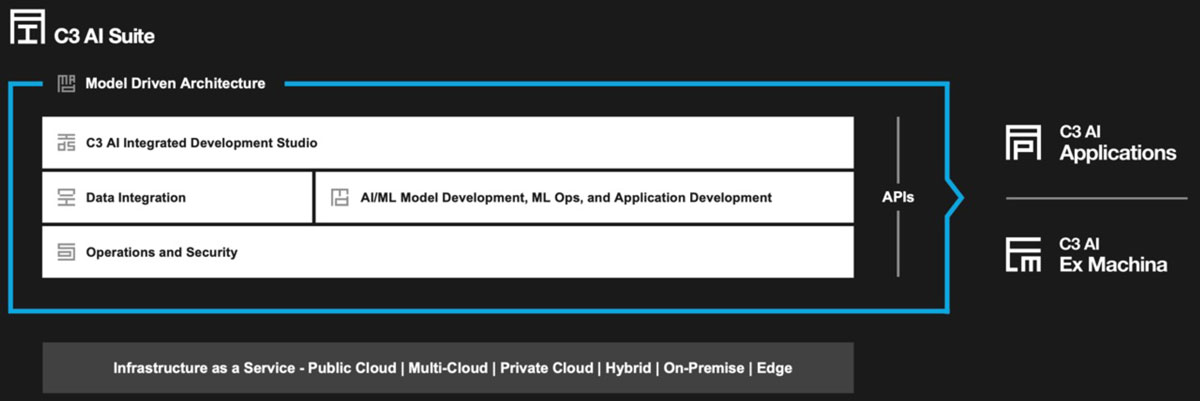 C3 AI Suite

Model Driven Architecture

C3 AI Integrated Development Studio

Data Integration

AI/ML Model Development, ML Ops, and Application Development

Operations and Security

APIs

C3 AI
Applications

C3 AI
Ex Machina

Infrastructure as a Service - Public Cloud | Multi-Cloud | Private Cloud | Hybrid | On-Premise | Edge